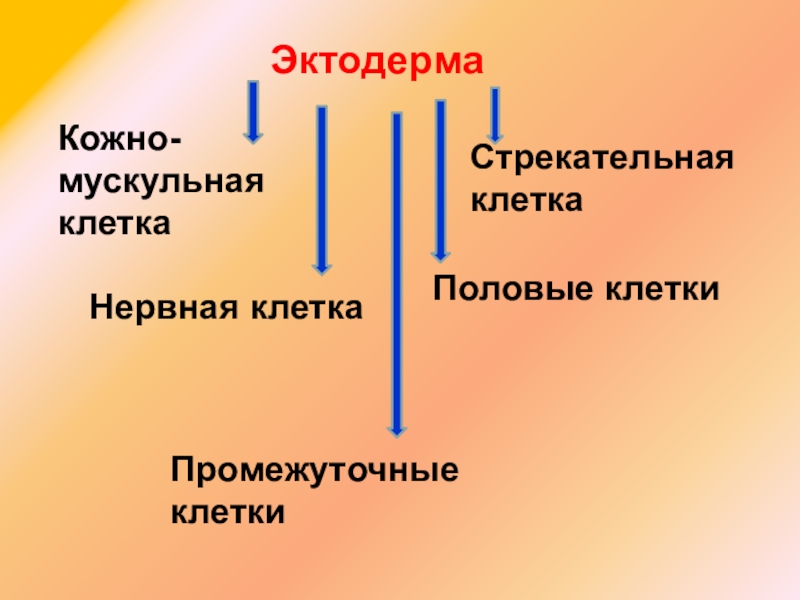 Эктодерма

Кожно-мускульная клетка

Стрекательная клетка

Нервная клетка

Половые клетки

Промежуточные клетки